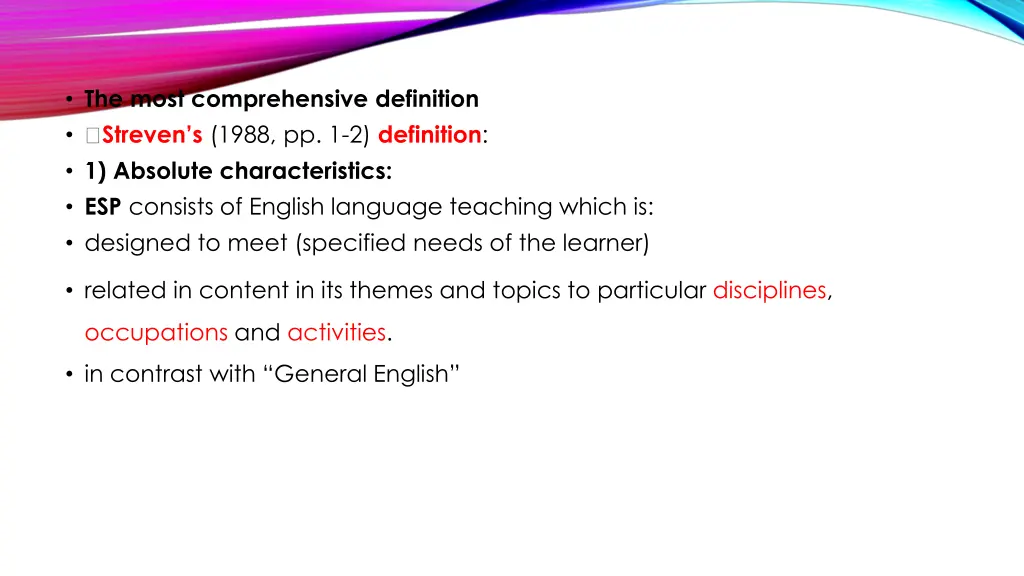 • The most comprehensive definition
• Streven's (1988, pp. 1-2) definition:
• 1) Absolute characteristics:
• ESP consists of English language teaching which is:
• designed to meet (specified needs of the learner)
• related in content in its themes and topics to particular disciplines, occupations and activities.
• in contrast with "General English"